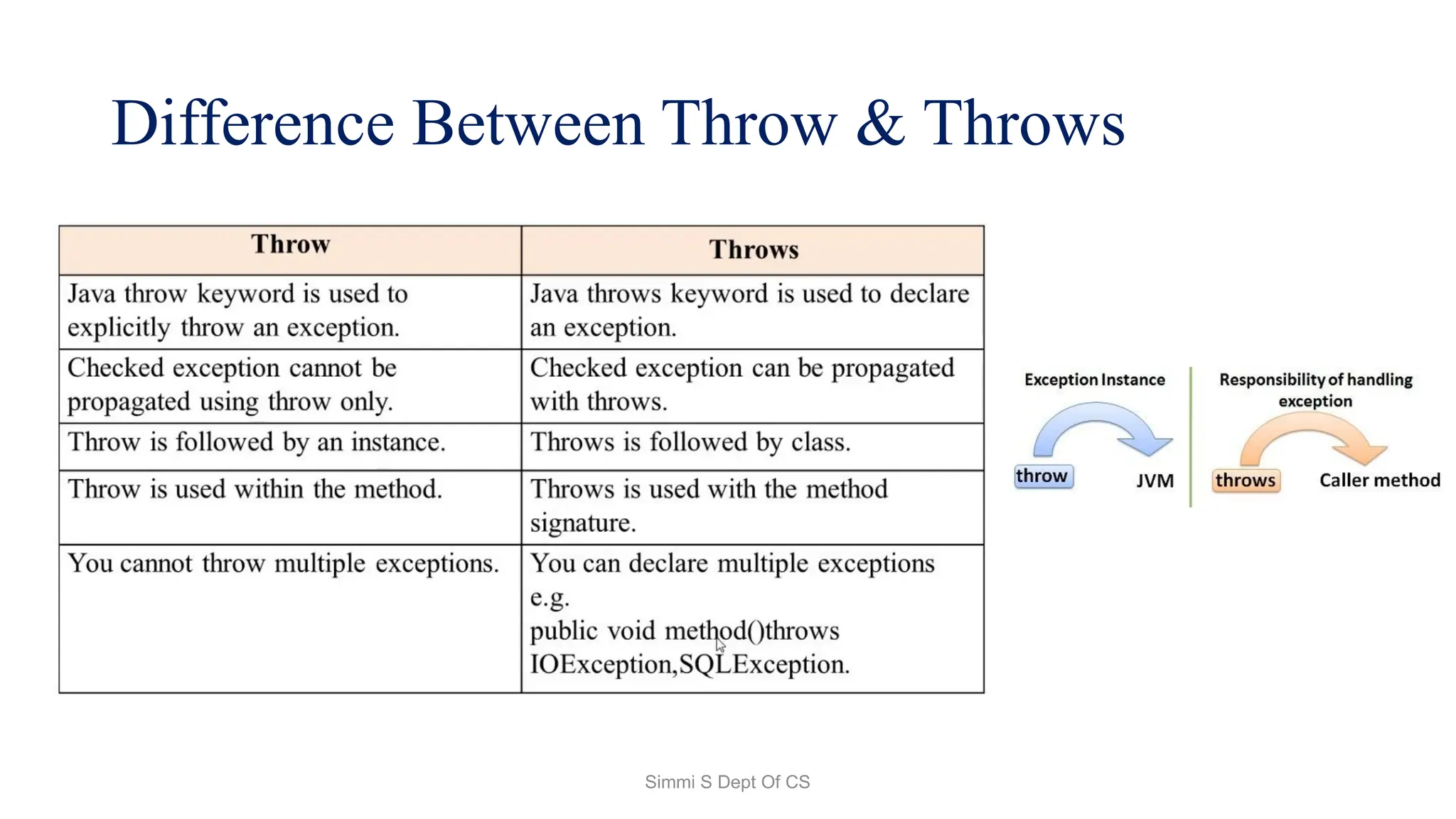 Difference Between Throw & Throws

| Throw | Throws |
|---|---|
| Java throw keyword is used to explicitly throw an exception. | Java throws keyword is used to declare an exception. |
| Checked exception cannot be propagated using throw only. | Checked exception can be propagated with throws. |
| Throw is followed by an instance. | Throws is followed by class. |
| Throw is used within the method. | Throws is used with the method signature. |
| You cannot throw multiple exceptions. | You can declare multiple exceptions e.g. public void method()throws IOException,SQLException. |

Exception Instance

throw

JVM

Responsibility of handling exception

throws

Caller method

Simmi S Dept Of CS